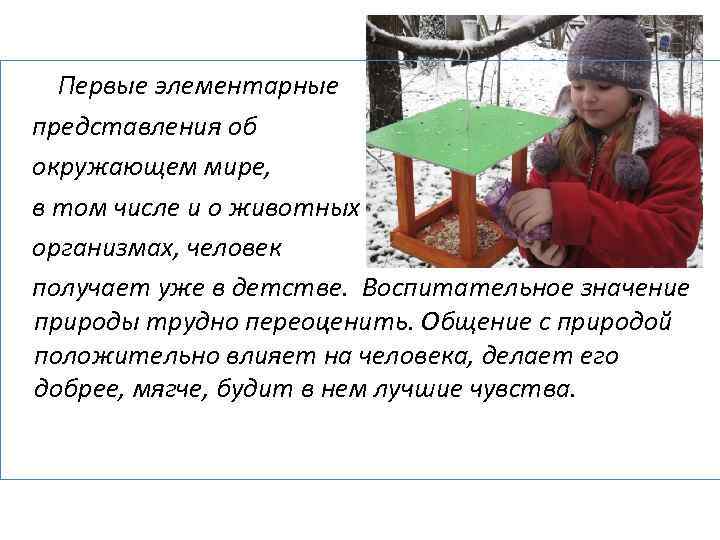 Первые элементарные представления об окружающем мире, в том числе и о животных организмах, человек получает уже в детстве. Воспитательное значение природы трудно переоценить. Общение с природой положительно влияет на человека, делает его добрее, мягче, будит в нем лучшие чувства.